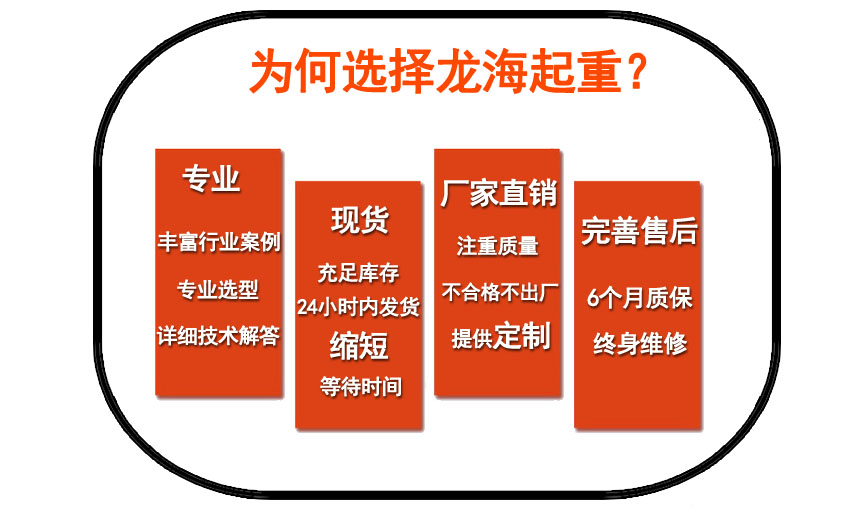 为何选择龙海起重？

专业

丰富行业案例

专业选型

详细技术解答

现货

充足库存

24小时内发货

缩短

等待时间

厂家直销

注重质量

不合格不出厂

提供定制

完善售后

6个月质保

终身维修